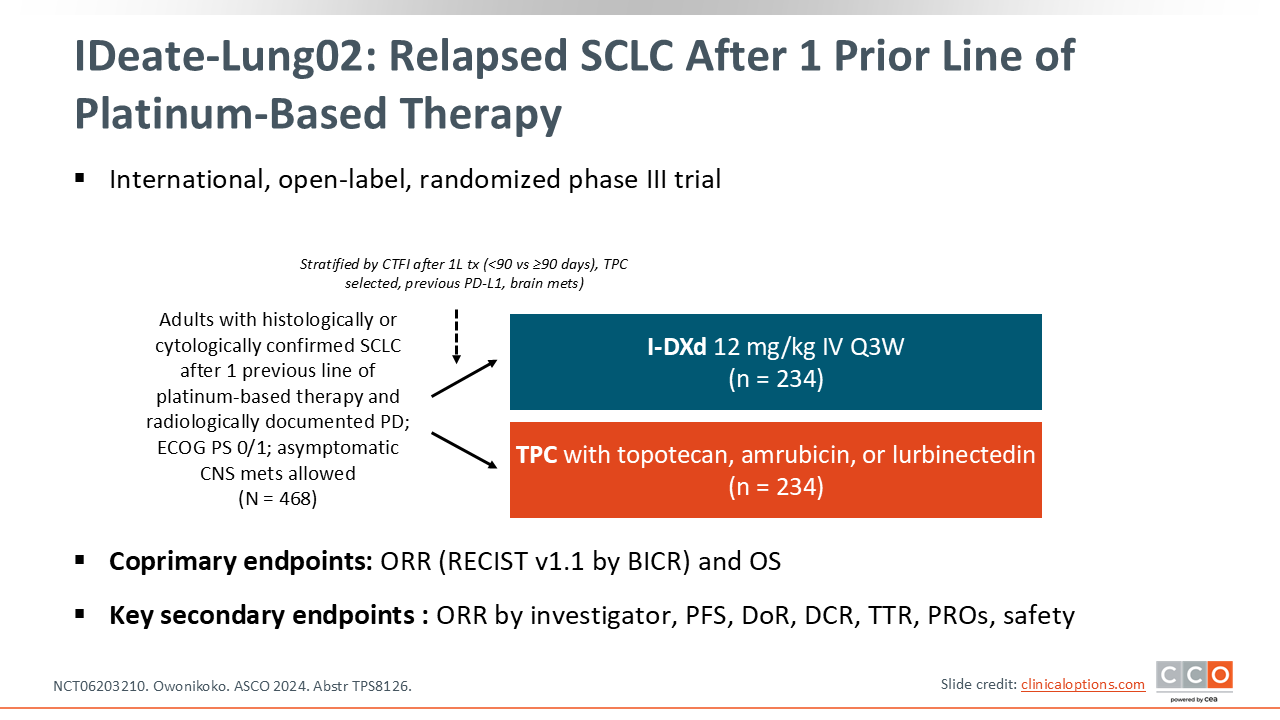 IDeate-Lung02: Relapsed SCLC After 1 Prior Line of Platinum-Based Therapy

▪ International, open-label, randomized phase III trial

Stratified by CTFI after 1L tx (<90 vs ≥90 days), TPC selected, previous PD-L1, brain mets)

Adults with histologically or cytologically confirmed SCLC after 1 previous line of platinum-based therapy and radiologically documented PD; ECOG PS 0/1; asymptomatic CNS mets allowed
(N = 468)

I-DXd 12 mg/kg IV Q3W
(n = 234)

TPC with topotecan, amrubicin, or lurbinectedin
(n = 234)

▪ Coprimary endpoints: ORR (RECIST v1.1 by BICR) and OS

▪ Key secondary endpoints : ORR by investigator, PFS, DoR, DCR, TTR, PROs, safety

NCT06203210. Owonikoko. ASCO 2024. Abstr TPS8126.

Slide credit: clinicaloptions.com

CCO
powered by cea